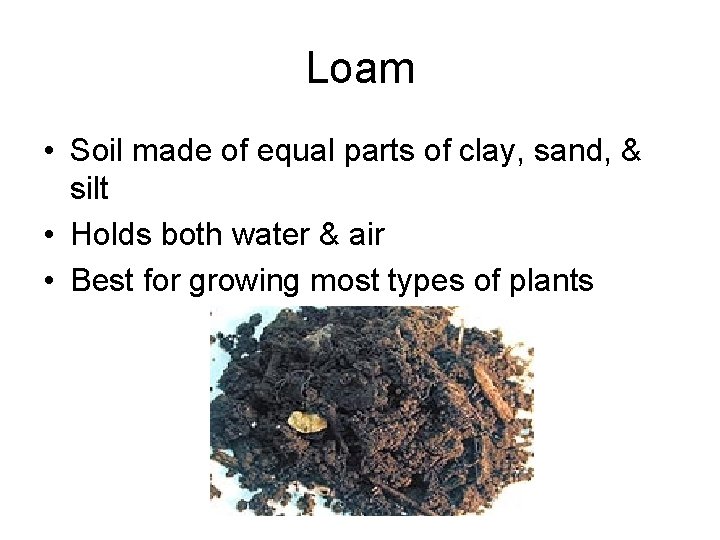 Loam

• Soil made of equal parts of clay, sand, & silt
• Holds both water & air
• Best for growing most types of plants